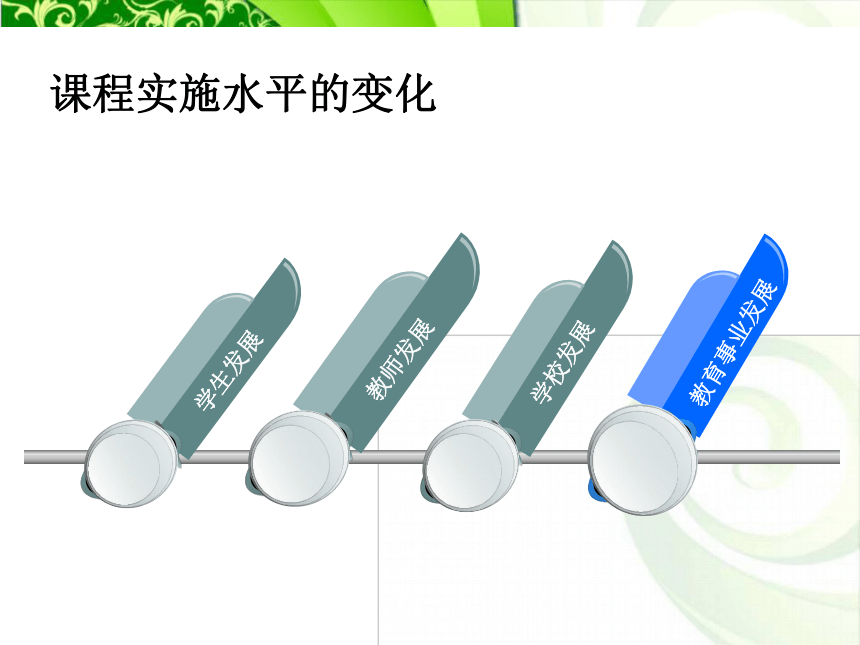 课程实施水平的变化

学生发展

教师发展

学校发展

教育事业发展